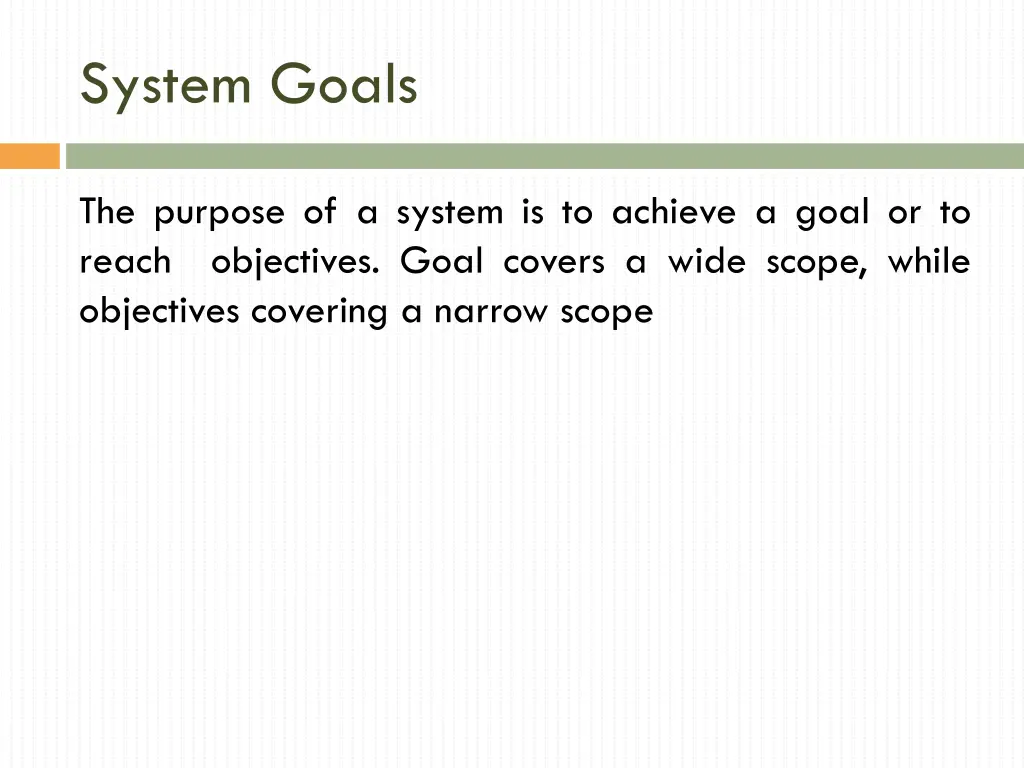 System Goals

The purpose of a system is to achieve a goal or to reach objectives. Goal covers a wide scope, while objectives covering a narrow scope